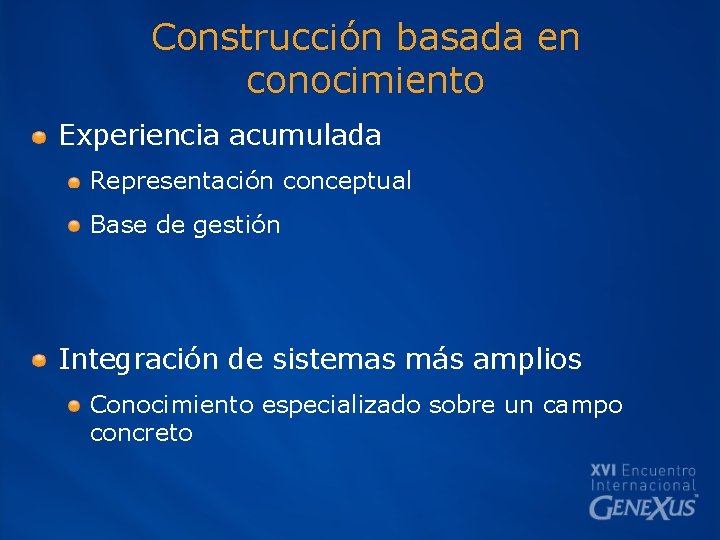 Construcción basada en conocimiento

Experiencia acumulada

Representación conceptual

Base de gestión

Integración de sistemas más amplios

Conocimiento especializado sobre un campo concreto

XVI Encuentro Internacional GENEXUS